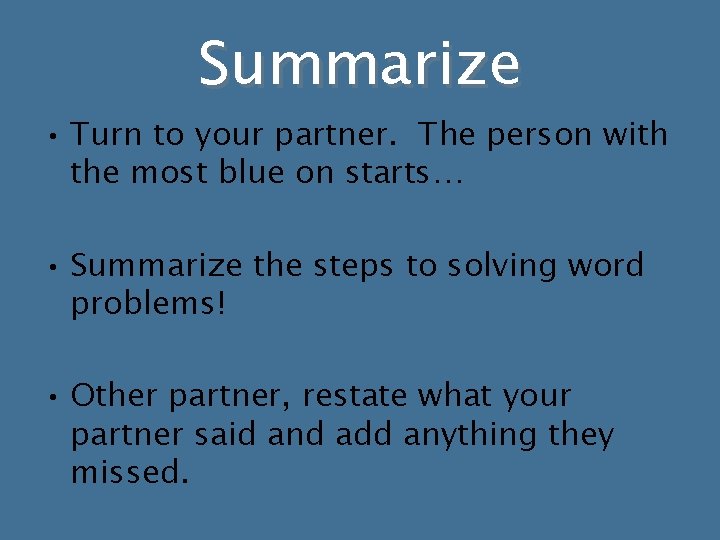 Summarize

• Turn to your partner. The person with the most blue on starts…

• Summarize the steps to solving word problems!

• Other partner, restate what your partner said and add anything they missed.